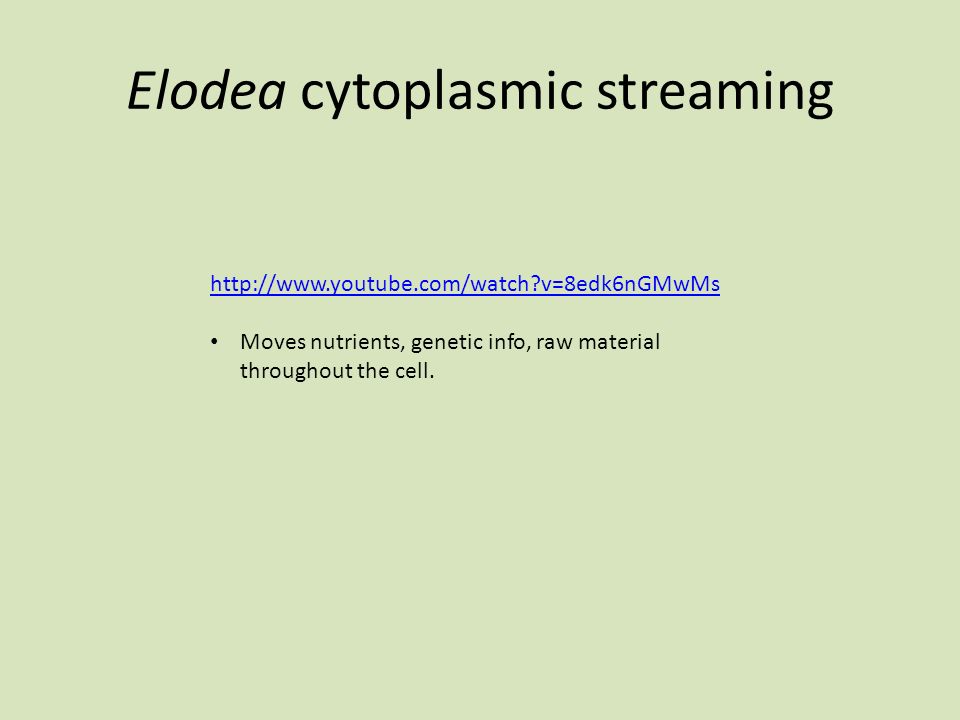 Elodea cytoplasmic streaming

http://www.youtube.com/watch?v=8edk6nGMwMs

• Moves nutrients, genetic info, raw material throughout the cell.